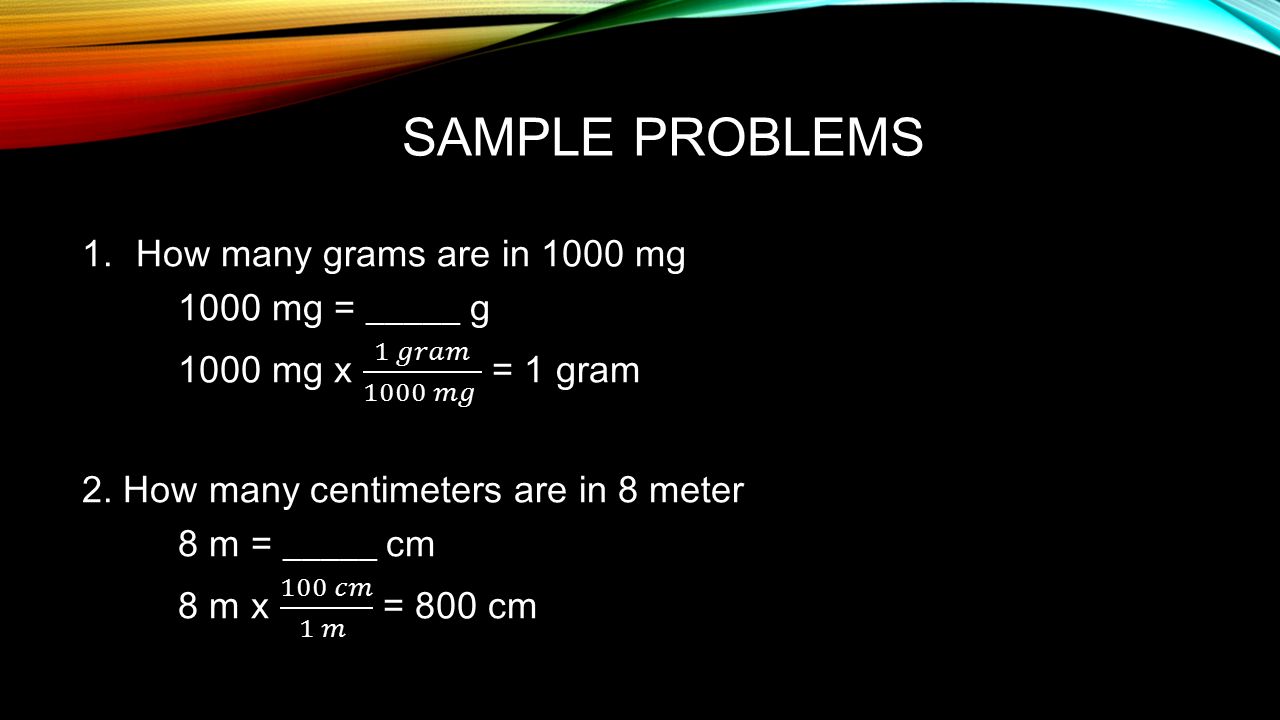 SAMPLE PROBLEMS

1. How many grams are in 1000 mg

1000 mg = _____ g

1000 mg x $\frac{1\ gram}{1000\ mg}$ = 1 gram

2. How many centimeters are in 8 meter

8 m = _____ cm

8 m x $\frac{100\ cm}{1\ m}$ = 800 cm